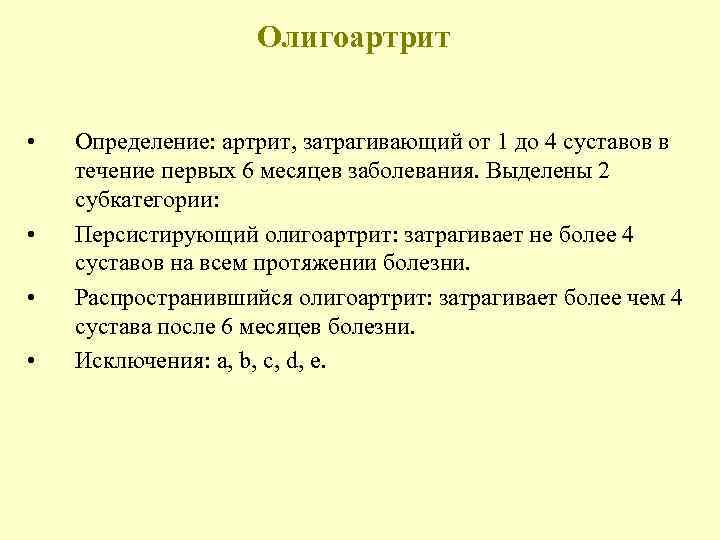 Олигоартрит

• Определение: артрит, затрагивающий от 1 до 4 суставов в течение первых 6 месяцев заболевания. Выделены 2 субкатегории:

• Персистирующий олигоартрит: затрагивает не более 4 суставов на всем протяжении болезни.

• Распространившийся олигоартрит: затрагивает более чем 4 сустава после 6 месяцев болезни.

• Исключения: a, b, c, d, e.